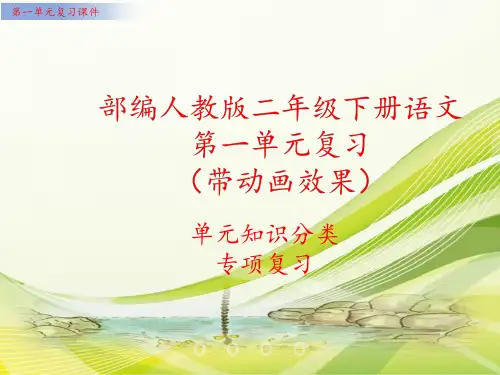 第一单元复习课件

部编人教版二年级下册语文
第一单元复习
（带动画效果）

单元知识分类
专项复习